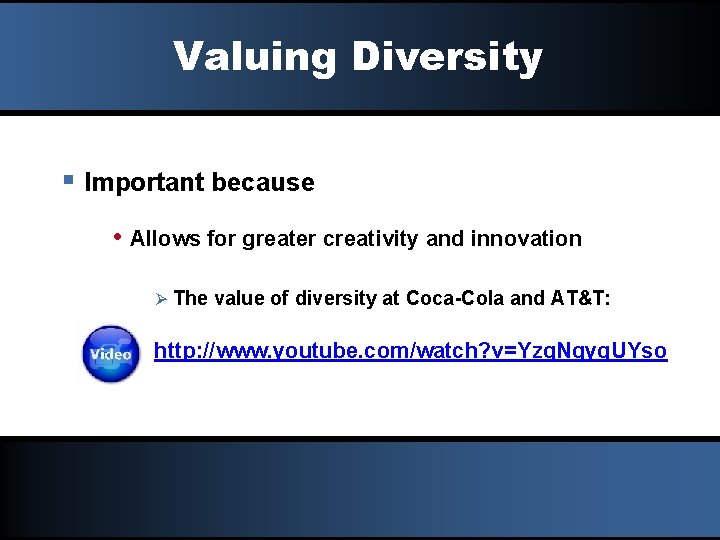 Valuing Diversity

Important because

Allows for greater creativity and innovation

The value of diversity at Coca-Cola and AT&T:

Video

http://www.youtube.com/watch?v=YzgNqyqUYso